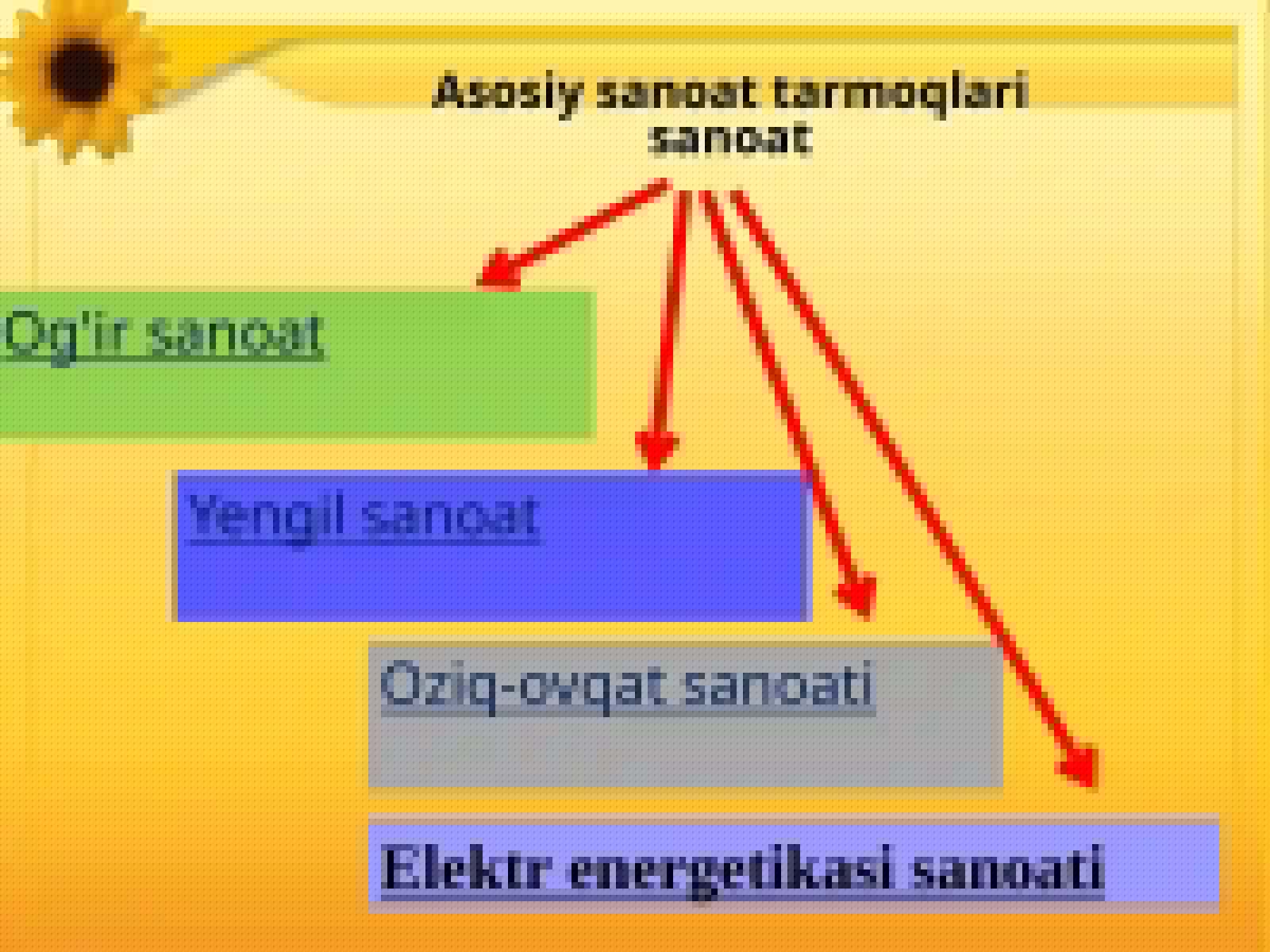 Asosiy sanoat tarmoqlari sanoat

Og'ir sanoat

Yengil sanoat

Oziq-ovqat sanoati

Elektr energetikasi sanoati